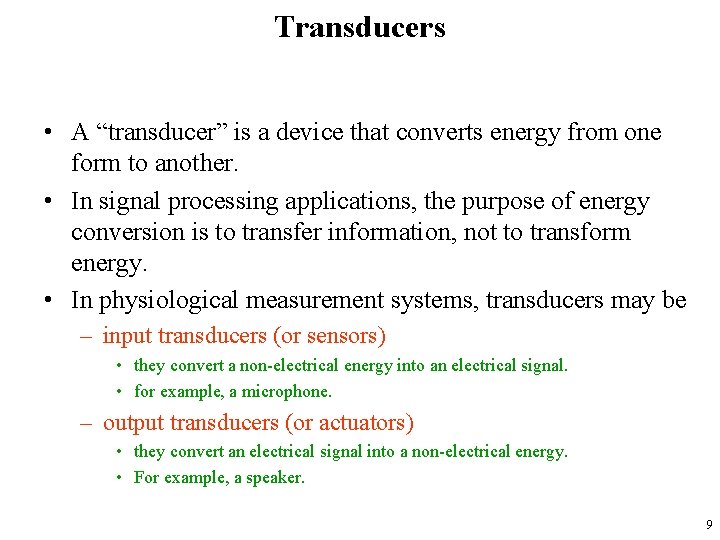 Transducers

• A “transducer” is a device that converts energy from one form to another.

• In signal processing applications, the purpose of energy conversion is to transfer information, not to transform energy.

• In physiological measurement systems, transducers may be

– input transducers (or sensors)

• they convert a non-electrical energy into an electrical signal.

• for example, a microphone.

– output transducers (or actuators)

• they convert an electrical signal into a non-electrical energy.

• For example, a speaker.

9